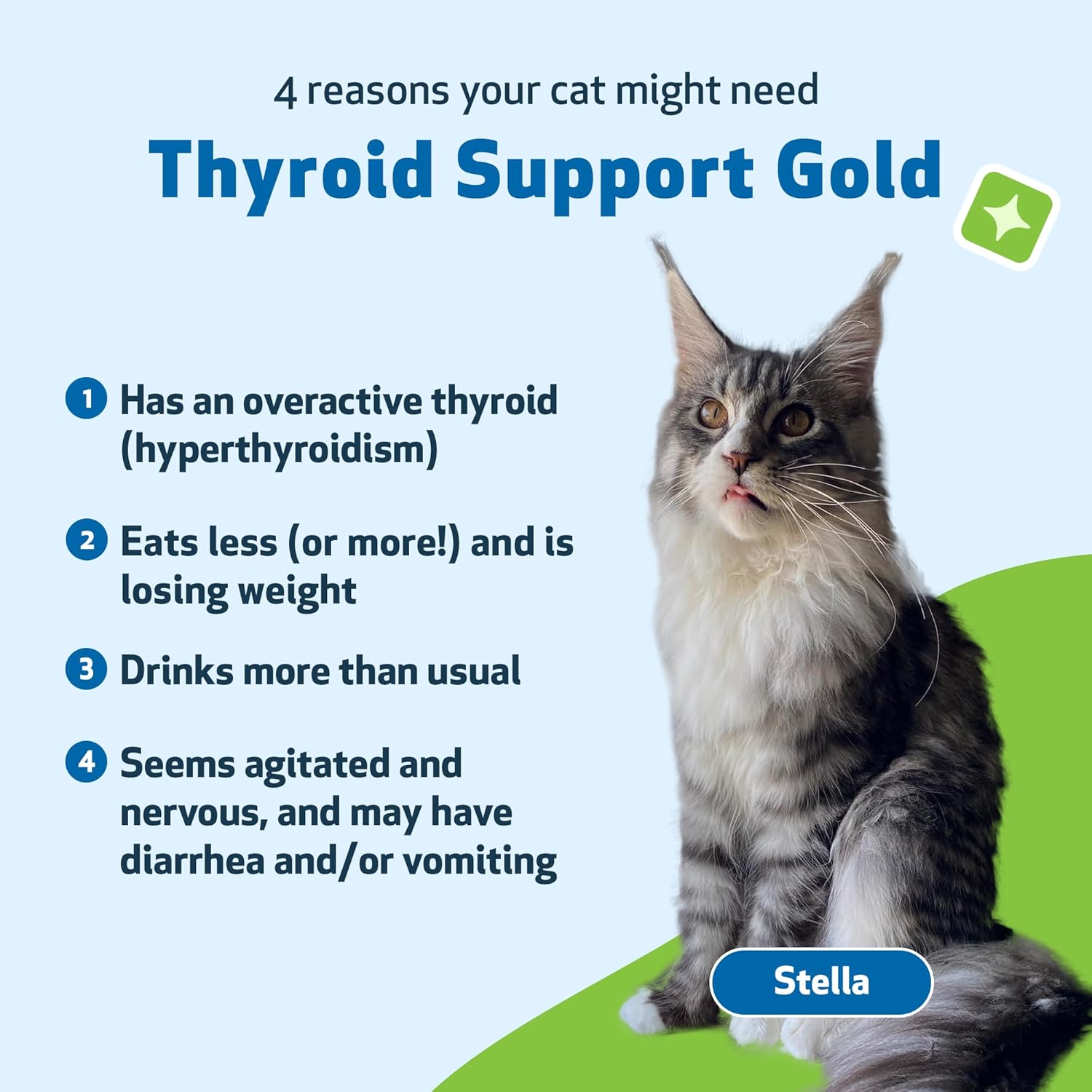 4 reasons your cat might need

Thyroid Support Gold

1 Has an overactive thyroid (hyperthyroidism)

2 Eats less (or more!) and is losing weight

3 Drinks more than usual

4 Seems agitated and nervous, and may have diarrhea and/or vomiting

Stella